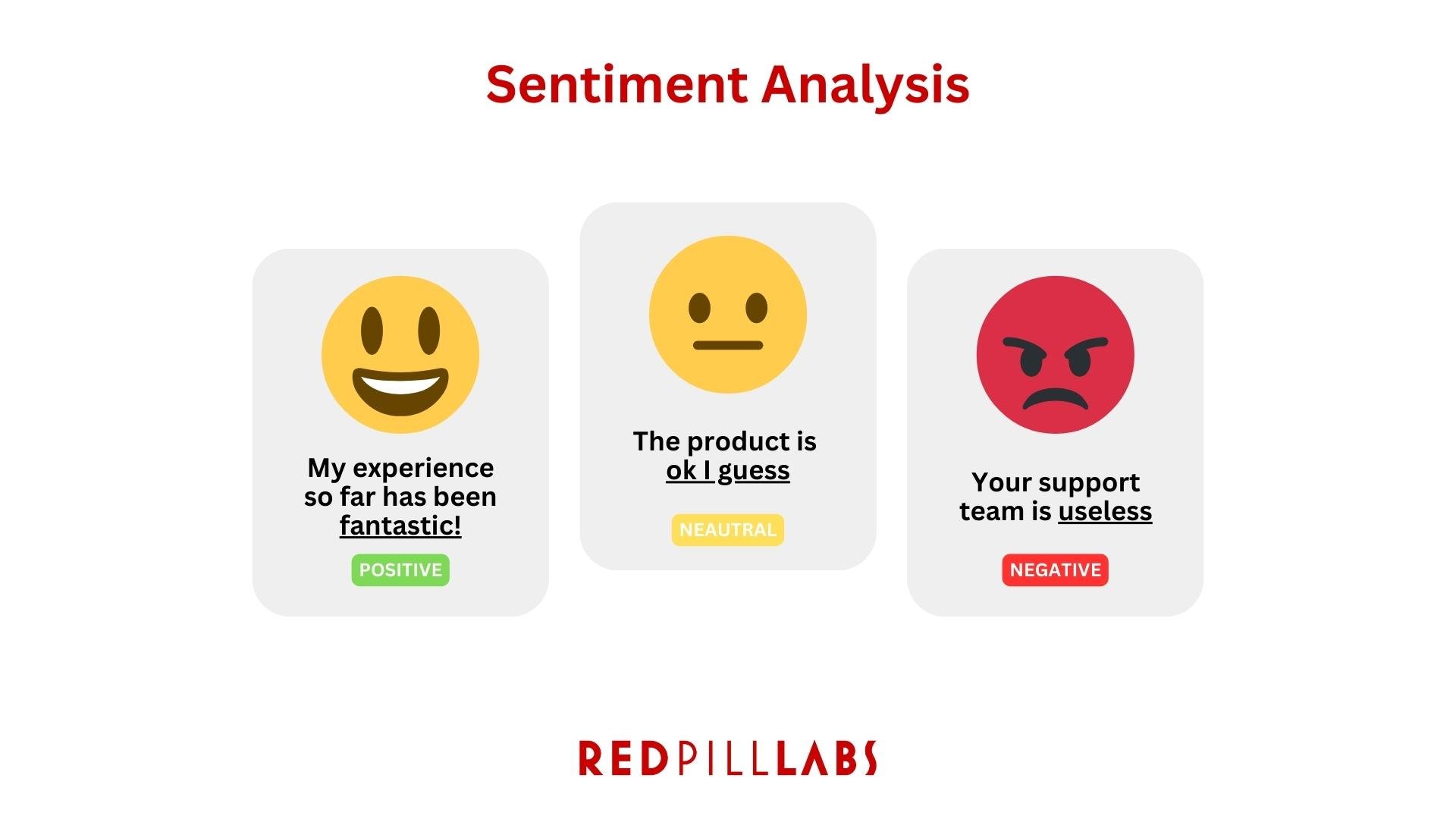 Sentiment Analysis

My experience so far has been fantastic!

POSITIVE

The product is ok I guess

NEAUTRAL

Your support team is useless

NEGATIVE

REDPILLLABS